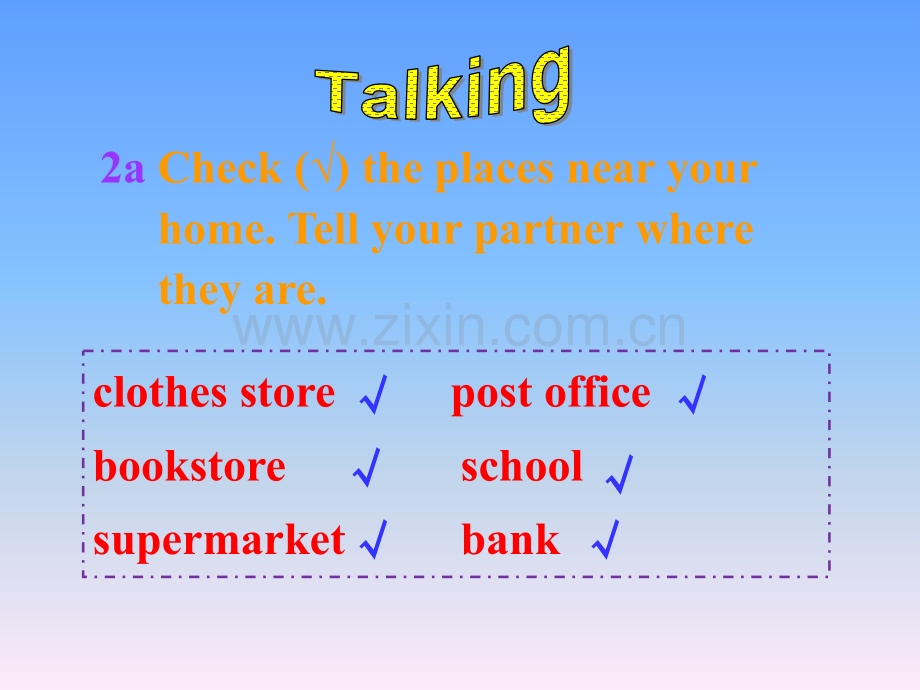 Talking

2a Check (√) the places near your home. Tell your partner where they are.

www.zixin.com.cn

clothes store √ post office √
bookstore √ school √
supermarket √ bank √